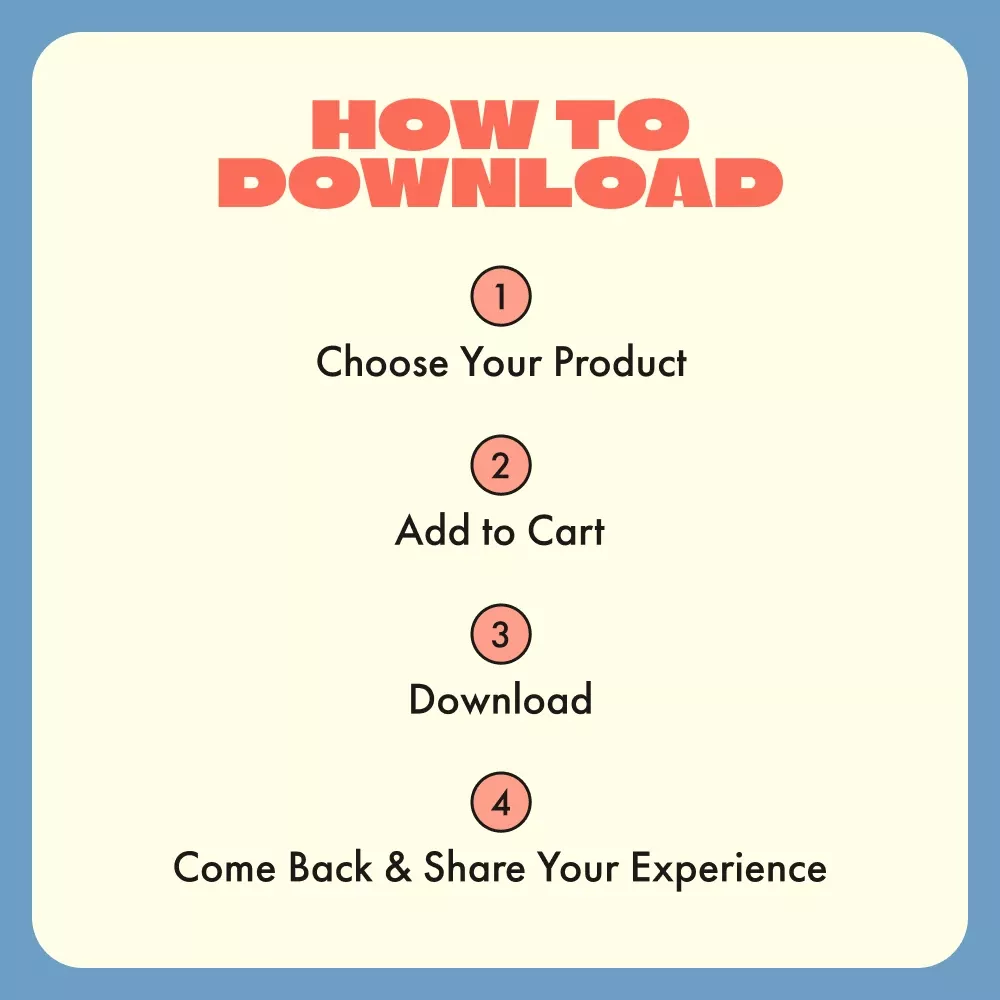 HOW TO DOWNLOAD

1
Choose Your Product

2
Add to Cart

3
Download

4
Come Back & Share Your Experience